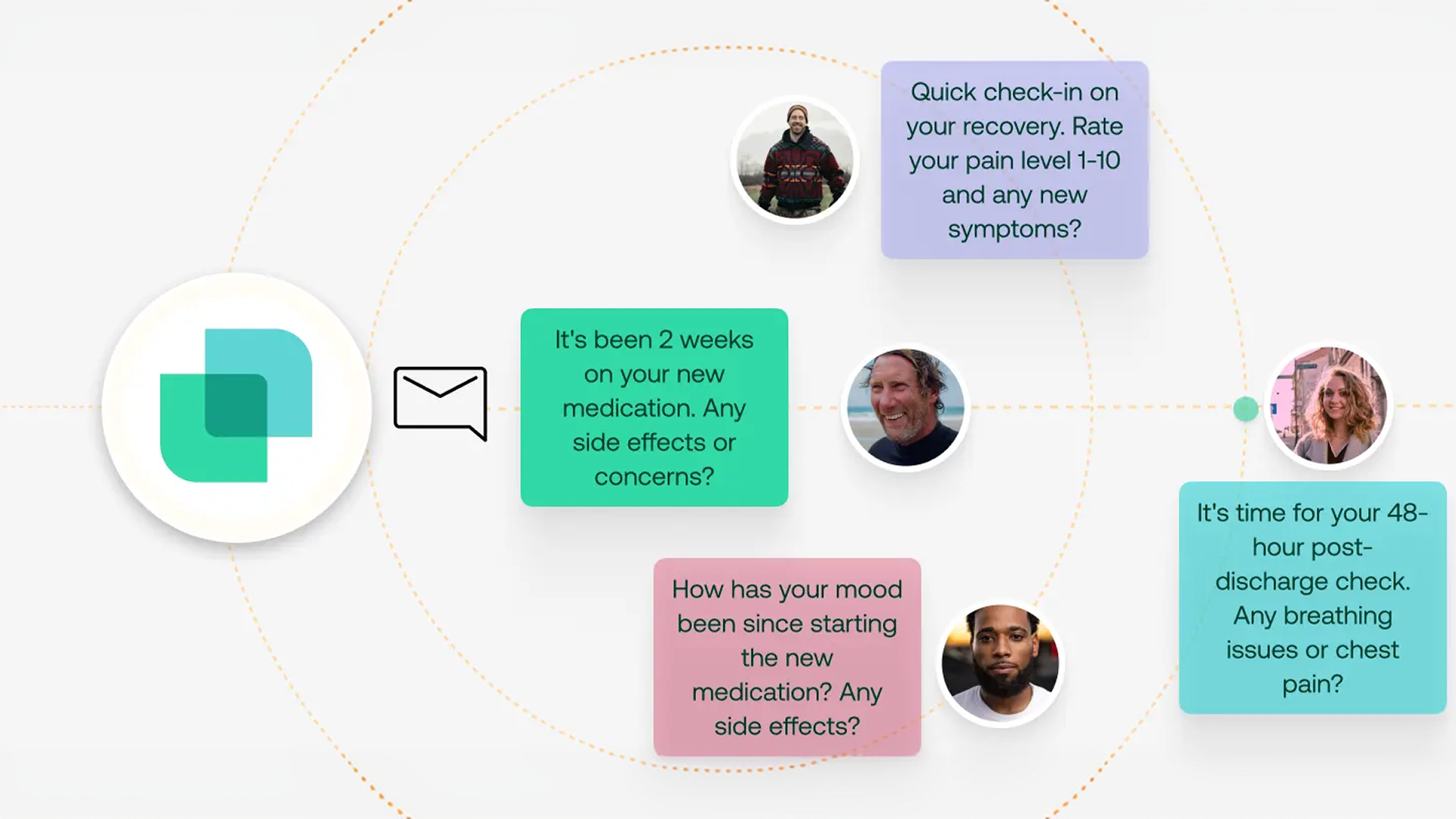 Quick check-in on your recovery. Rate your pain level 1-10 and any new symptoms?

It's been 2 weeks on your new medication. Any side effects or concerns?

It's time for your 48-hour post-discharge check. Any breathing issues or chest pain?

How has your mood been since starting the new medication? Any side effects?